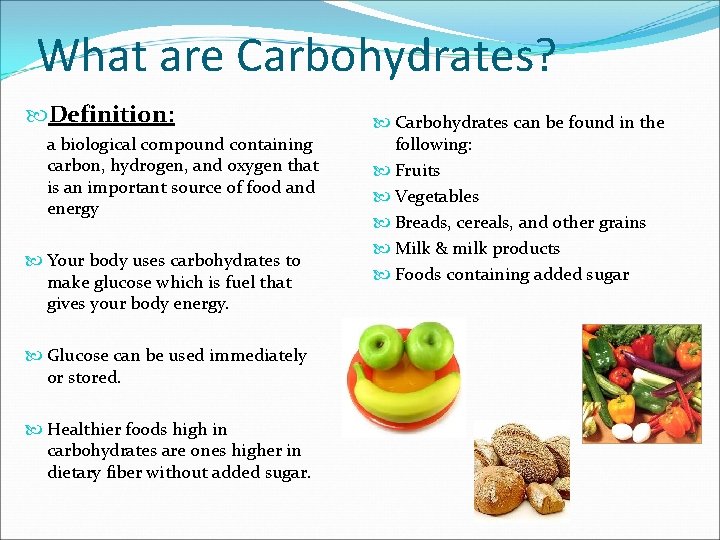 What are Carbohydrates?

Definition:

a biological compound containing carbon, hydrogen, and oxygen that is an important source of food and energy

Your body uses carbohydrates to make glucose which is fuel that gives your body energy.

Glucose can be used immediately or stored.

Healthier foods high in carbohydrates are ones higher in dietary fiber without added sugar.

Carbohydrates can be found in the following:

Fruits

Vegetables

Breads, cereals, and other grains

Milk & milk products

Foods containing added sugar